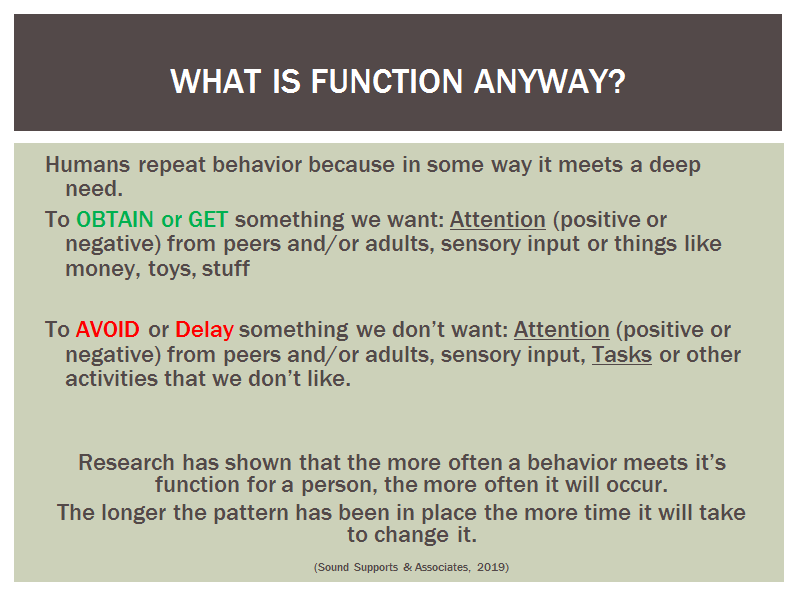 WHAT IS FUNCTION ANYWAY?

Humans repeat behavior because in some way it meets a deep need.

To OBTAIN or GET something we want: Attention (positive or negative) from peers and/or adults, sensory input or things like money, toys, stuff

To AVOID or Delay something we don't want: Attention (positive or negative) from peers and/or adults, sensory input, Tasks or other activities that we don't like.

Research has shown that the more often a behavior meets it's function for a person, the more often it will occur.

The longer the pattern has been in place the more time it will take to change it.

(Sound Supports & Associates, 2019)